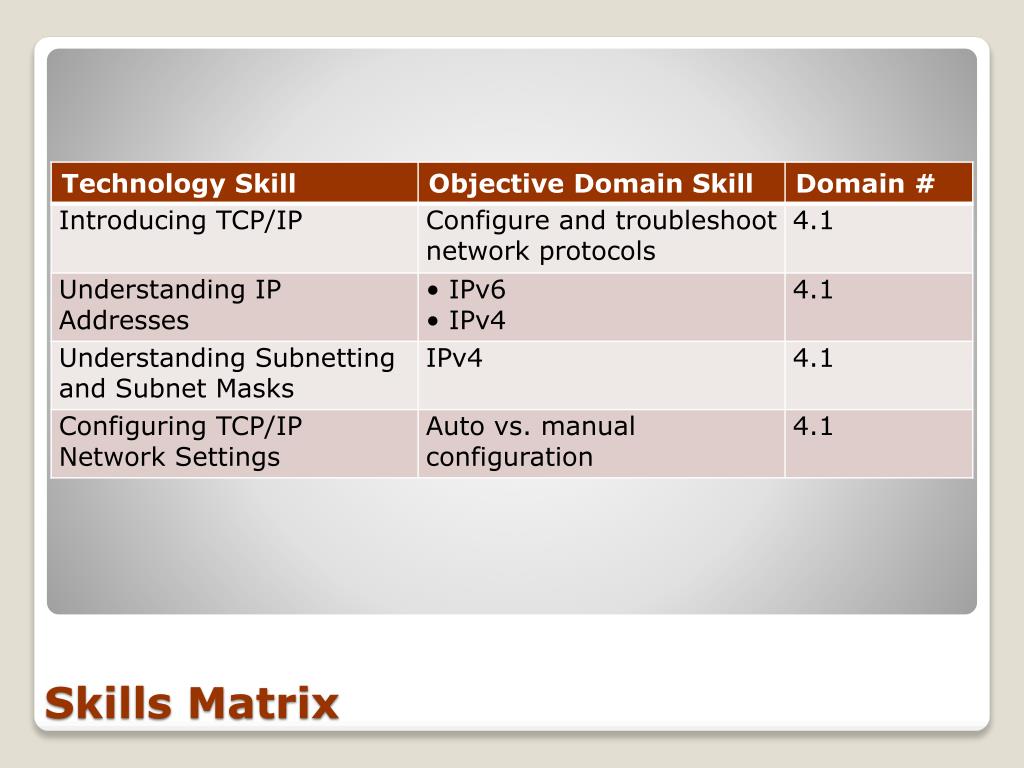 | Technology Skill | Objective Domain Skill | Domain # |
|---|---|---|
| Introducing TCP/IP | Configure and troubleshoot network protocols | 4.1 |
| Understanding IP Addresses | • IPv6 • IPv4 | 4.1 |
| Understanding Subnetting and Subnet Masks | IPv4 | 4.1 |
| Configuring TCP/IP Network Settings | Auto vs. manual configuration | 4.1 |

Skills Matrix